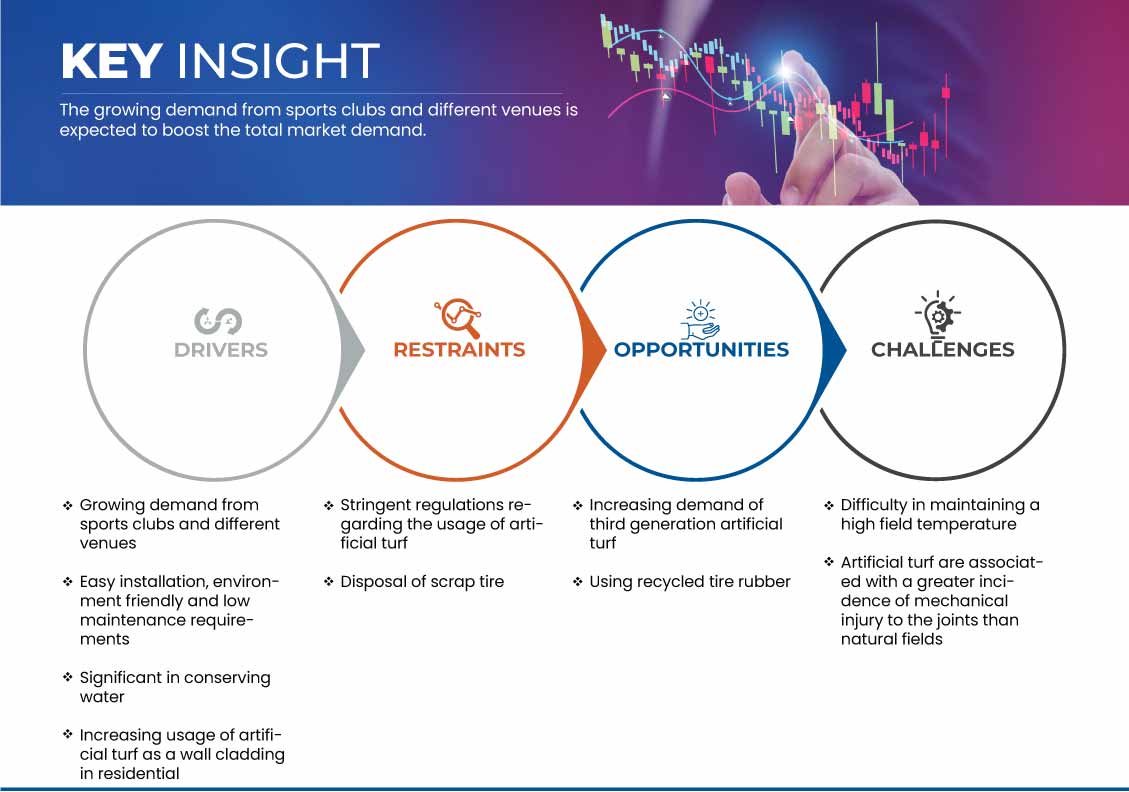 KEY INSIGHT

The growing demand from sports clubs and different venues is expected to boost the total market demand.

DRIVERS

RESTRAINTS

OPPORTUNITIES

CHALLENGES

❖ Growing demand from sports clubs and different venues

❖ Easy installation, environment friendly and low maintenance requirements

❖ Significant in conserving water

❖ Increasing usage of artificial turf as a wall cladding in residential

❖ Stringent regulations regarding the usage of artificial turf

❖ Disposal of scrap tire

❖ Increasing demand of third generation artificial turf

❖ Using recycled tire rubber

❖ Difficulty in maintaining a high field temperature

❖ Artificial turf are associated with a greater incidence of mechanical injury to the joints than natural fields